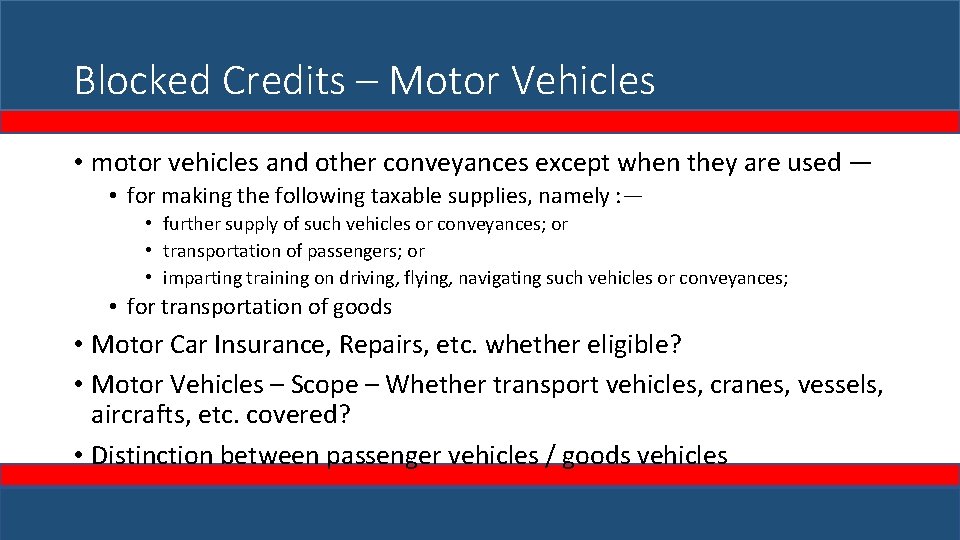 Blocked Credits – Motor Vehicles

• motor vehicles and other conveyances except when they are used —

• for making the following taxable supplies, namely :—

• further supply of such vehicles or conveyances; or

• transportation of passengers; or

• imparting training on driving, flying, navigating such vehicles or conveyances;

• for transportation of goods

• Motor Car Insurance, Repairs, etc. whether eligible?

• Motor Vehicles – Scope – Whether transport vehicles, cranes, vessels, aircrafts, etc. covered?

• Distinction between passenger vehicles / goods vehicles